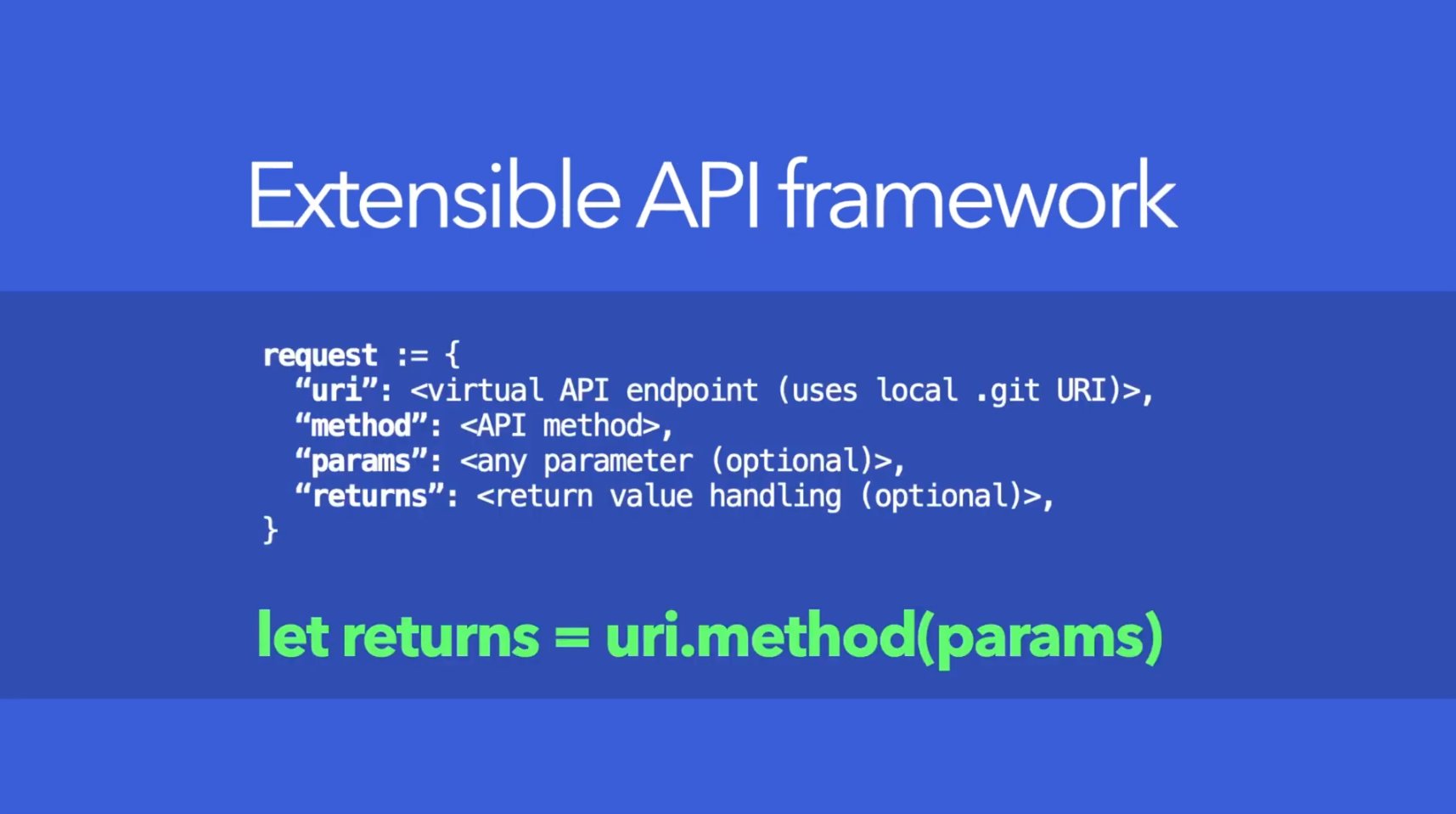 Extensible API framework

request := {
  “uri”: <virtual API endpoint (uses local .git URI)>,
  “method”: <API method>,
  “params”: <any parameter (optional)>,
  “returns”: <return value handling (optional)>,
}

let returns = uri.method(params)